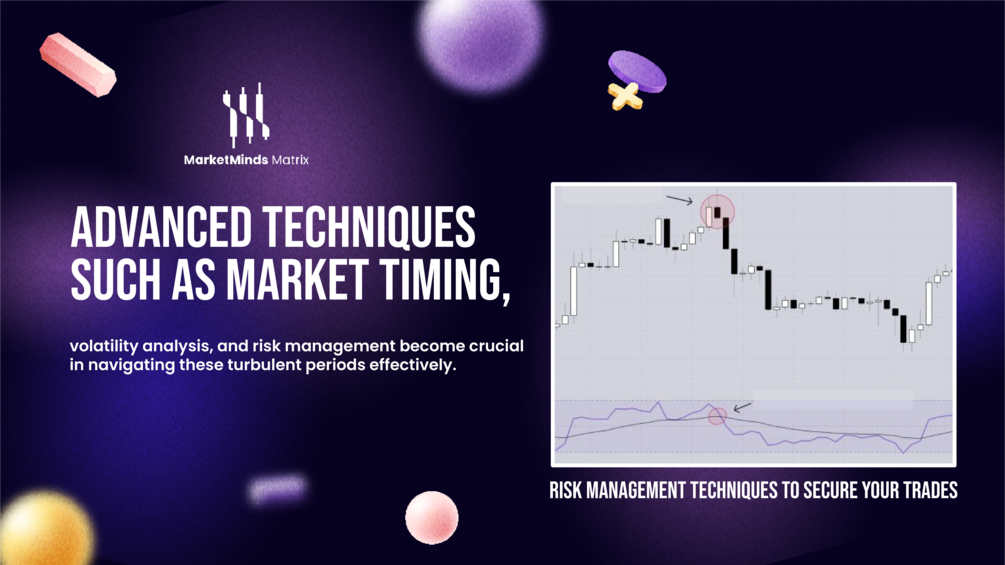 MarketMinds Matrix

ADVANCED TECHNIQUES SUCH AS MARKET TIMING,

volatility analysis, and risk management become crucial in navigating these turbulent periods effectively.

RISK MANAGEMENT TECHNIQUES TO SECURE YOUR TRADES